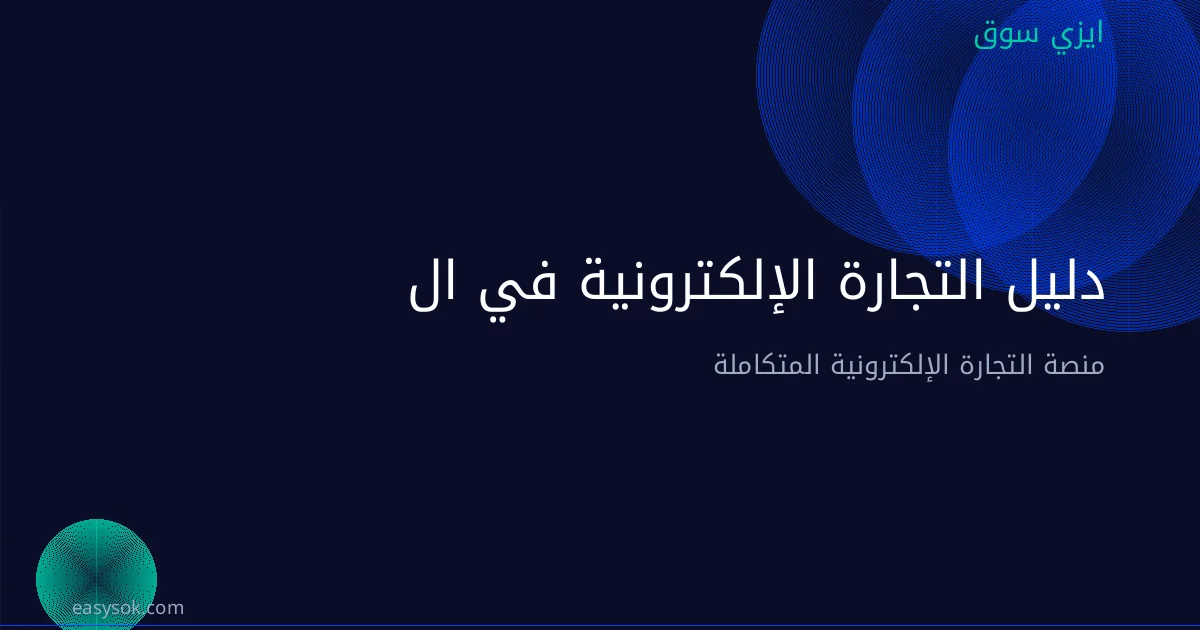 ايزي سوق

دليل التجارة الإلكترونية في ال

منصة التجارة الإلكترونية المتكاملة

easysok.com